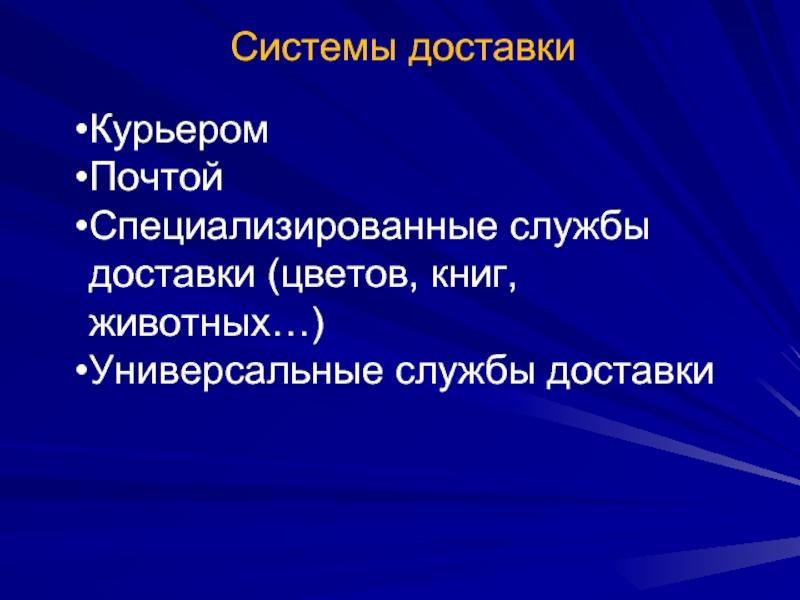 Системы доставки

•Курьером
•Почтой
•Специализированные службы доставки (цветов, книг, животных…)
•Универсальные службы доставки